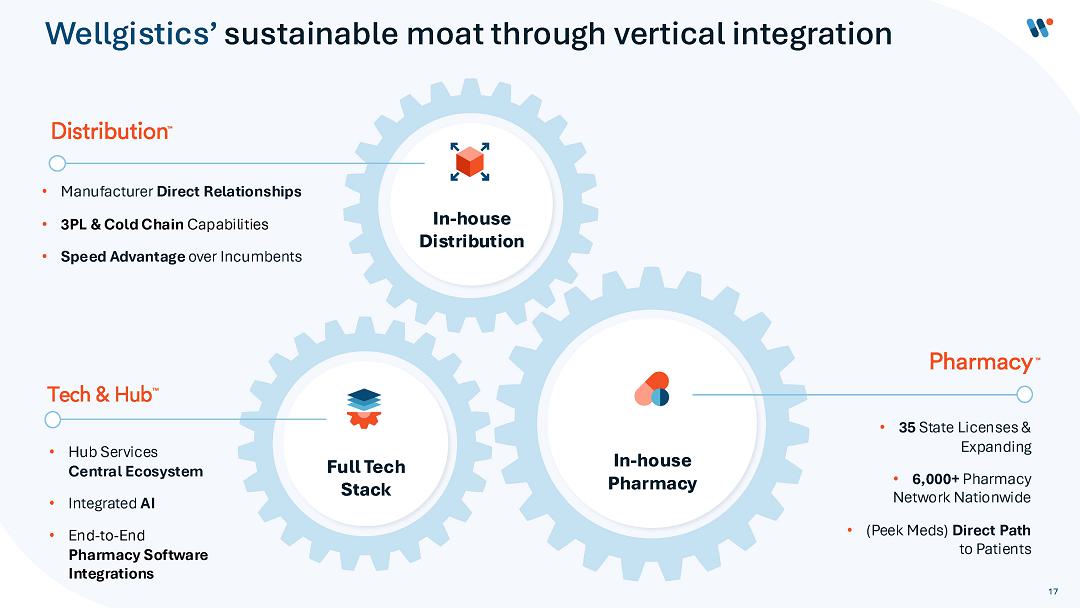 Wellgistics' sustainable moat through vertical integration

Distribution™

• Manufacturer Direct Relationships
• 3PL & Cold Chain Capabilities
• Speed Advantage over Incumbents

In-house Distribution

Tech & Hub™

• Hub Services Central Ecosystem
• Integrated AI
• End-to-End Pharmacy Software Integrations

Full Tech Stack

In-house Pharmacy

Pharmacy™

• 35 State Licenses & Expanding
• 6,000+ Pharmacy Network Nationwide
• (Peek Meds) Direct Path to Patients

17